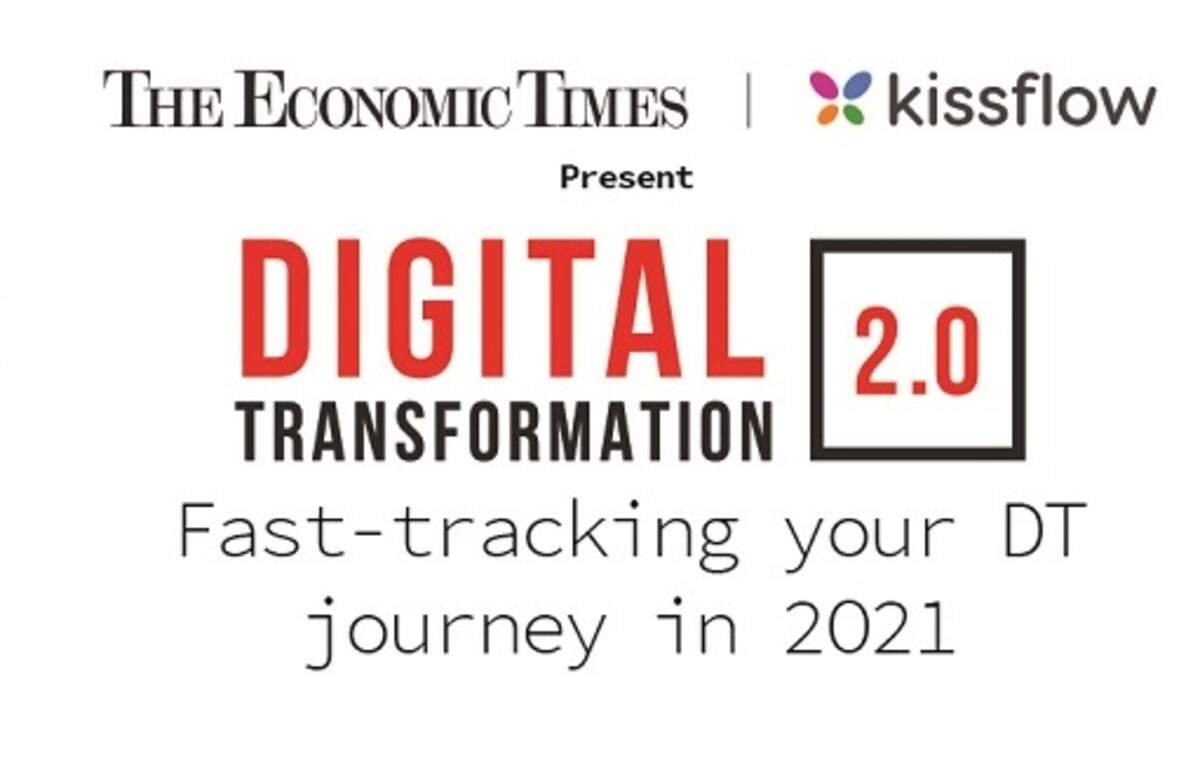 THE ECONOMIC TIMES | kissflow

Present

DIGITAL TRANSFORMATION 2.0

Fast-tracking your DT journey in 2021